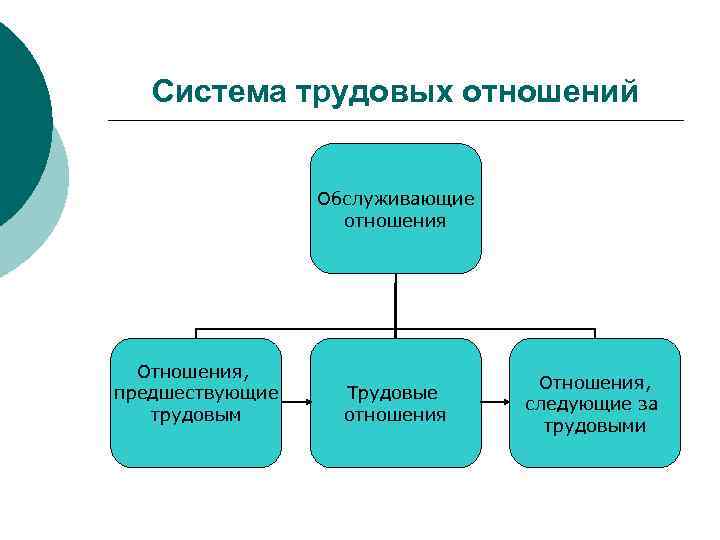 Система трудовых отношений

Обслуживающие отношения

Отношения, предшествующие трудовым

Трудовые отношения

Отношения, следующие за трудовыми